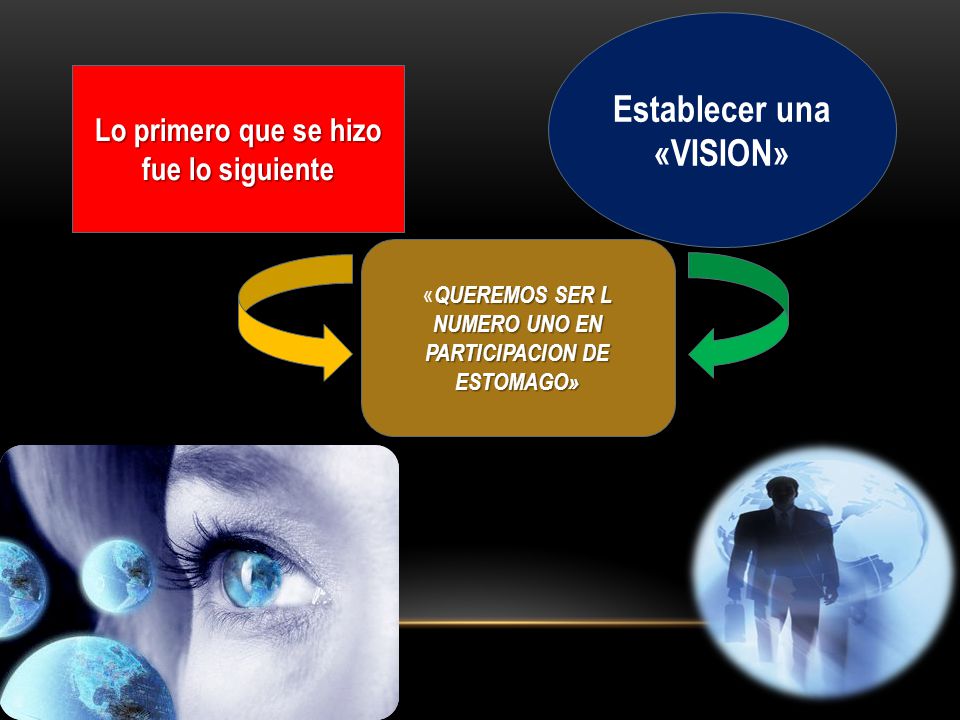 Lo primero que se hizo fue lo siguiente

Establecer una «VISION»

«QUEREMOS SER L NUMERO UNO EN PARTICIPACION DE ESTOMAGO»